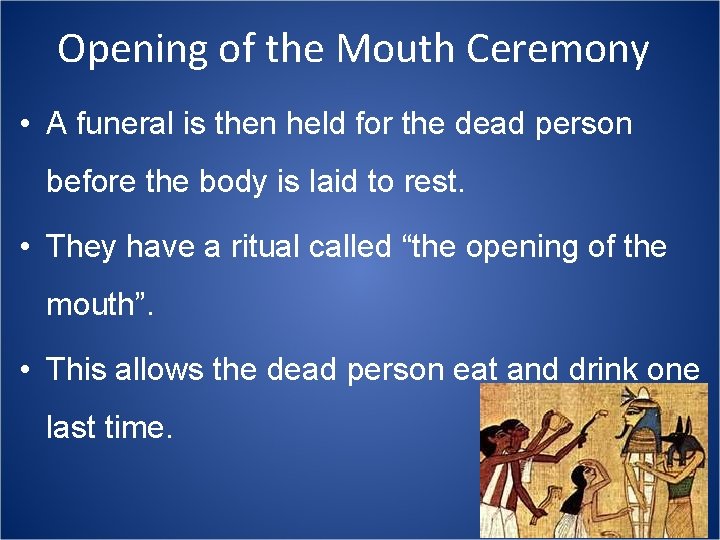 Opening of the Mouth Ceremony

• A funeral is then held for the dead person before the body is laid to rest.

• They have a ritual called “the opening of the mouth”.

• This allows the dead person eat and drink one last time.